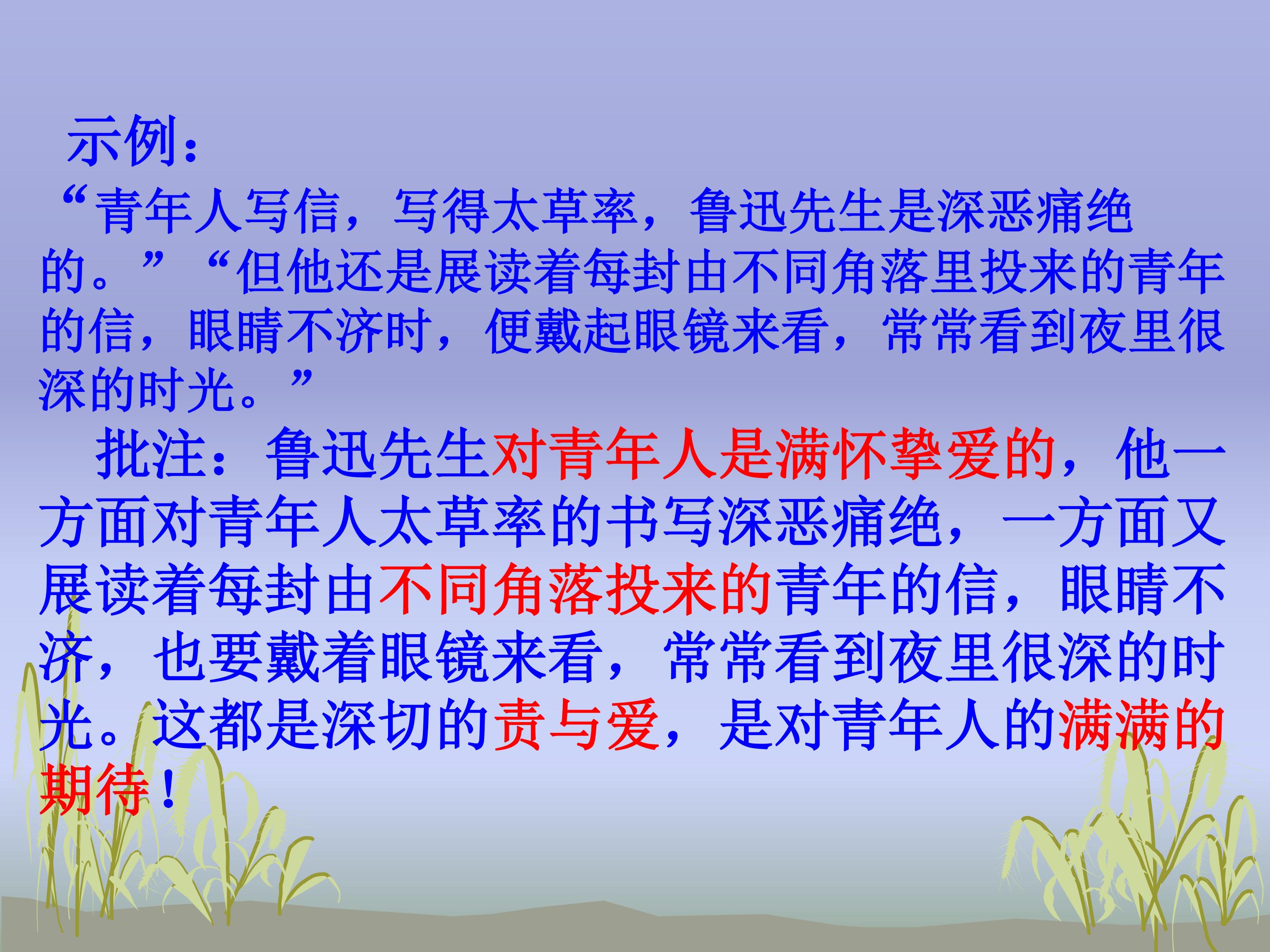 示例：

“青年人写信，写得太草率，鲁迅先生是深恶痛绝的。”“但他还是展读着每封由不同角落里投来的青年的信，眼睛不济时，便戴起眼镜来看，常常看到夜里很深的时光。”

批注：鲁迅先生对青年人是满怀挚爱的，他一方面对青年人太草率的书写深恶痛绝，一方面又展读着每封由不同角落投来的青年的信，眼睛不济，也要戴着眼镜来看，常常看到夜里很深的时光。这都是深切的责与爱，是对青年人的满满的期待！